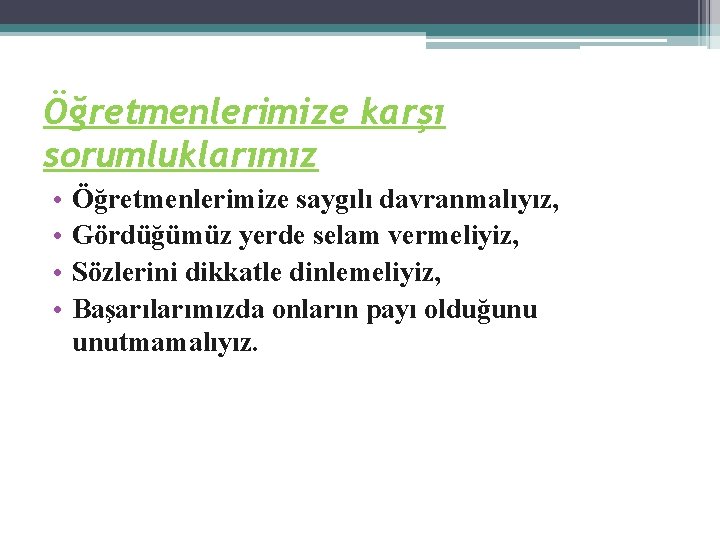 Öğretmenlerimize karşı sorumluklarımız

• Öğretmenlerimize saygılı davranmalıyız,
• Gördüğümüz yerde selam vermeliyiz,
• Sözlerini dikkatle dinlemeliyiz,
• Başarılarımızda onların payı olduğunu unutmamalıyız.